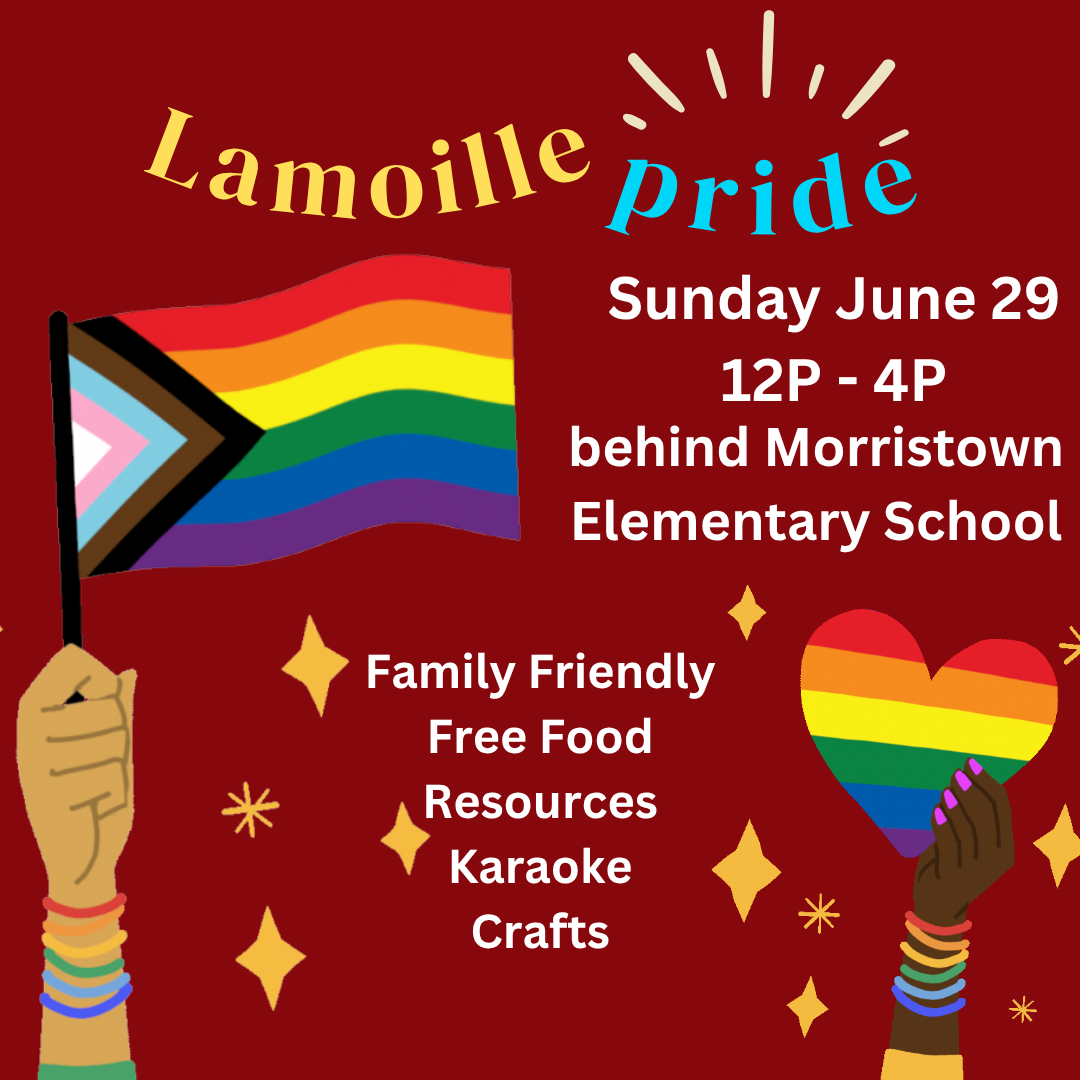 Lamoille pride

Sunday June 29
12P - 4P
behind Morristown Elementary School

Family Friendly
Free Food
Resources
Karaoke
Crafts